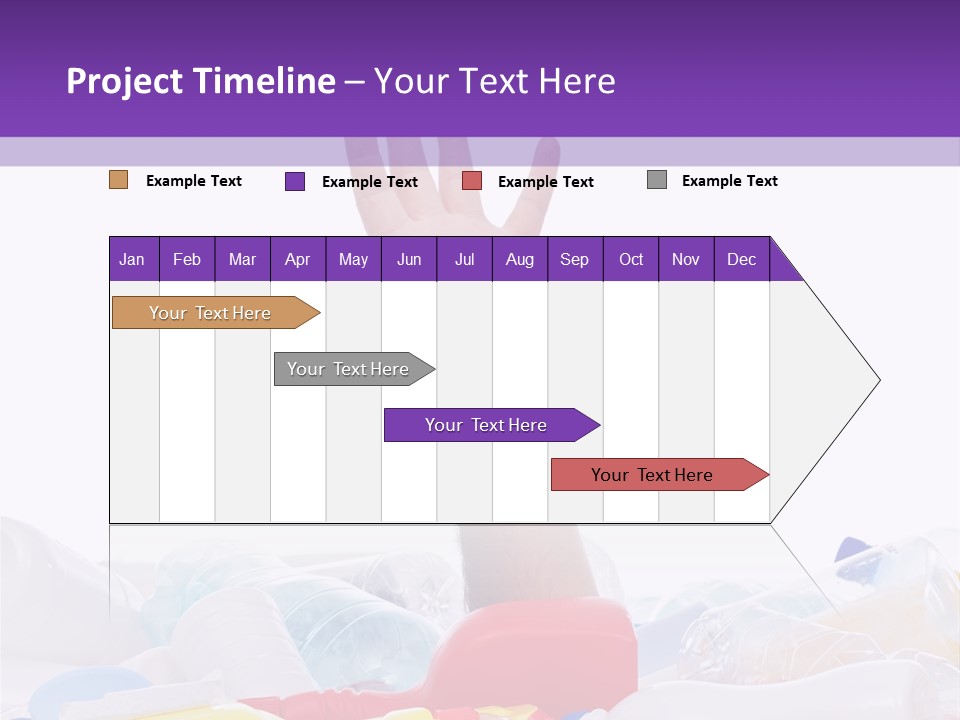 Project Timeline – Your Text Here

Example Text Example Text Example Text Example Text

| Jan | Feb | Mar | Apr | May | Jun | Jul | Aug | Sep | Oct | Nov | Dec |
|---|---|---|---|---|---|---|---|---|---|---|---|

Your Text Here

Your Text Here

Your Text Here

Your Text Here